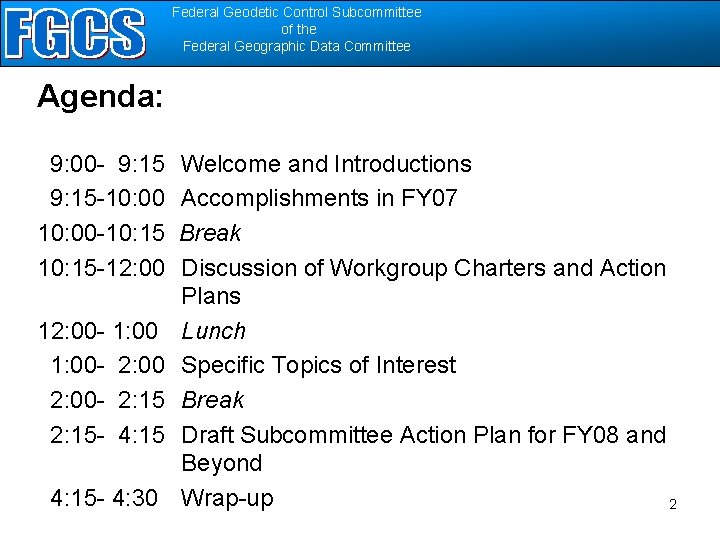 FGCS

Federal Geodetic Control Subcommittee
of the
Federal Geographic Data Committee

Agenda:

9:00- 9:15 Welcome and Introductions
9:15-10:00 Accomplishments in FY07
10:00-10:15 Break
10:15-12:00 Discussion of Workgroup Charters and Action Plans
12:00- 1:00 Lunch
1:00- 2:00 Specific Topics of Interest
2:00- 2:15 Break
2:15- 4:15 Draft Subcommittee Action Plan for FY08 and Beyond
4:15- 4:30 Wrap-up

2